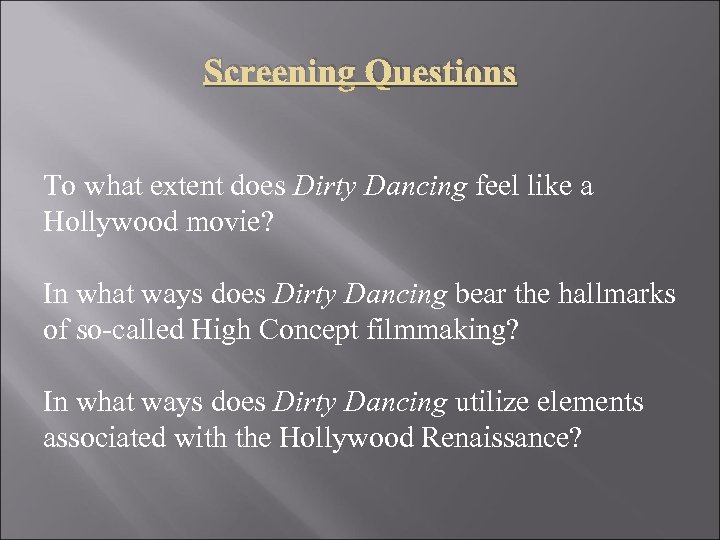 Screening Questions

To what extent does Dirty Dancing feel like a Hollywood movie?

In what ways does Dirty Dancing bear the hallmarks of so-called High Concept filmmaking?

In what ways does Dirty Dancing utilize elements associated with the Hollywood Renaissance?